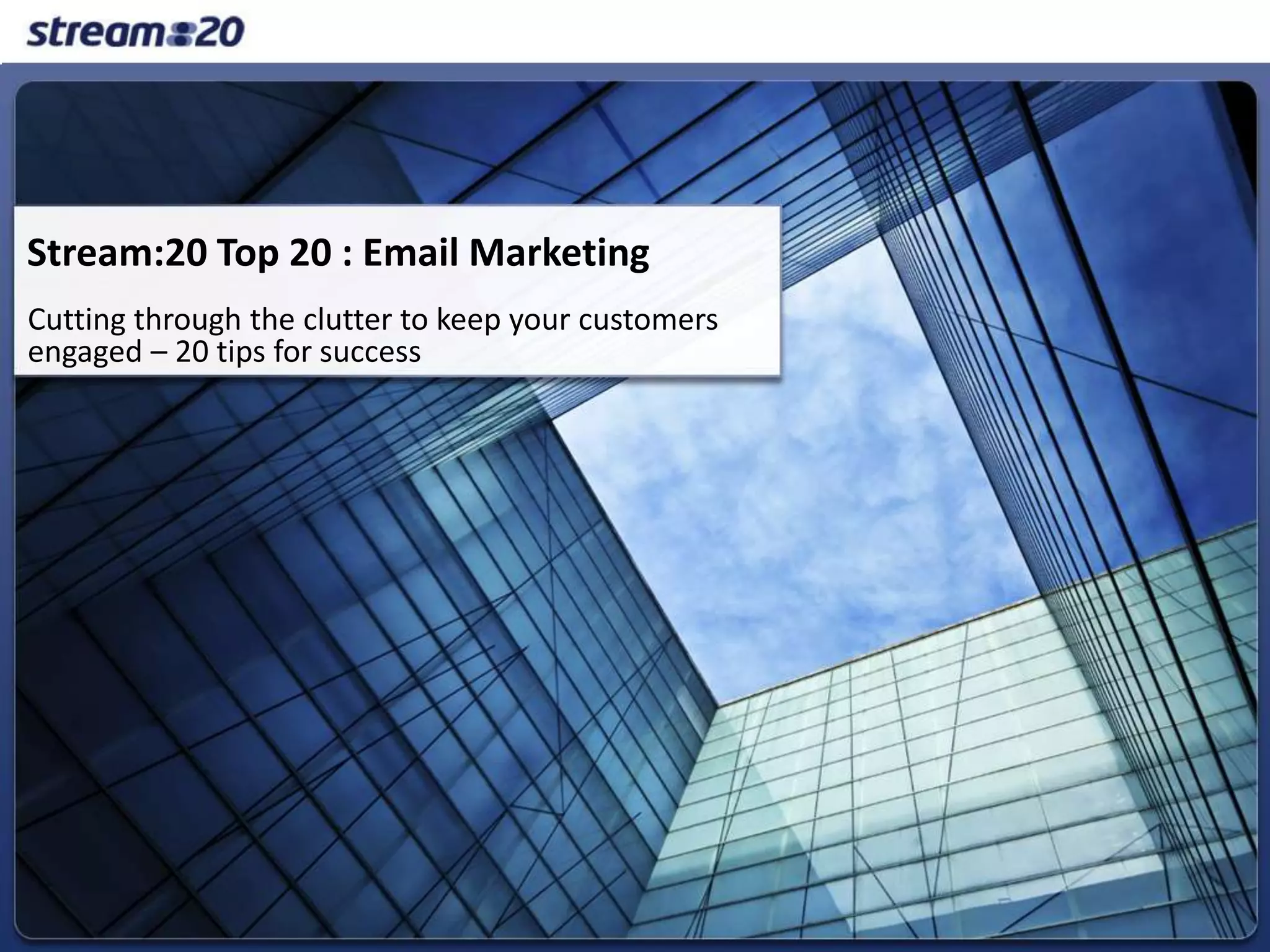 stream:20

Stream:20 Top 20 : Email Marketing

Cutting through the clutter to keep your customers engaged – 20 tips for success